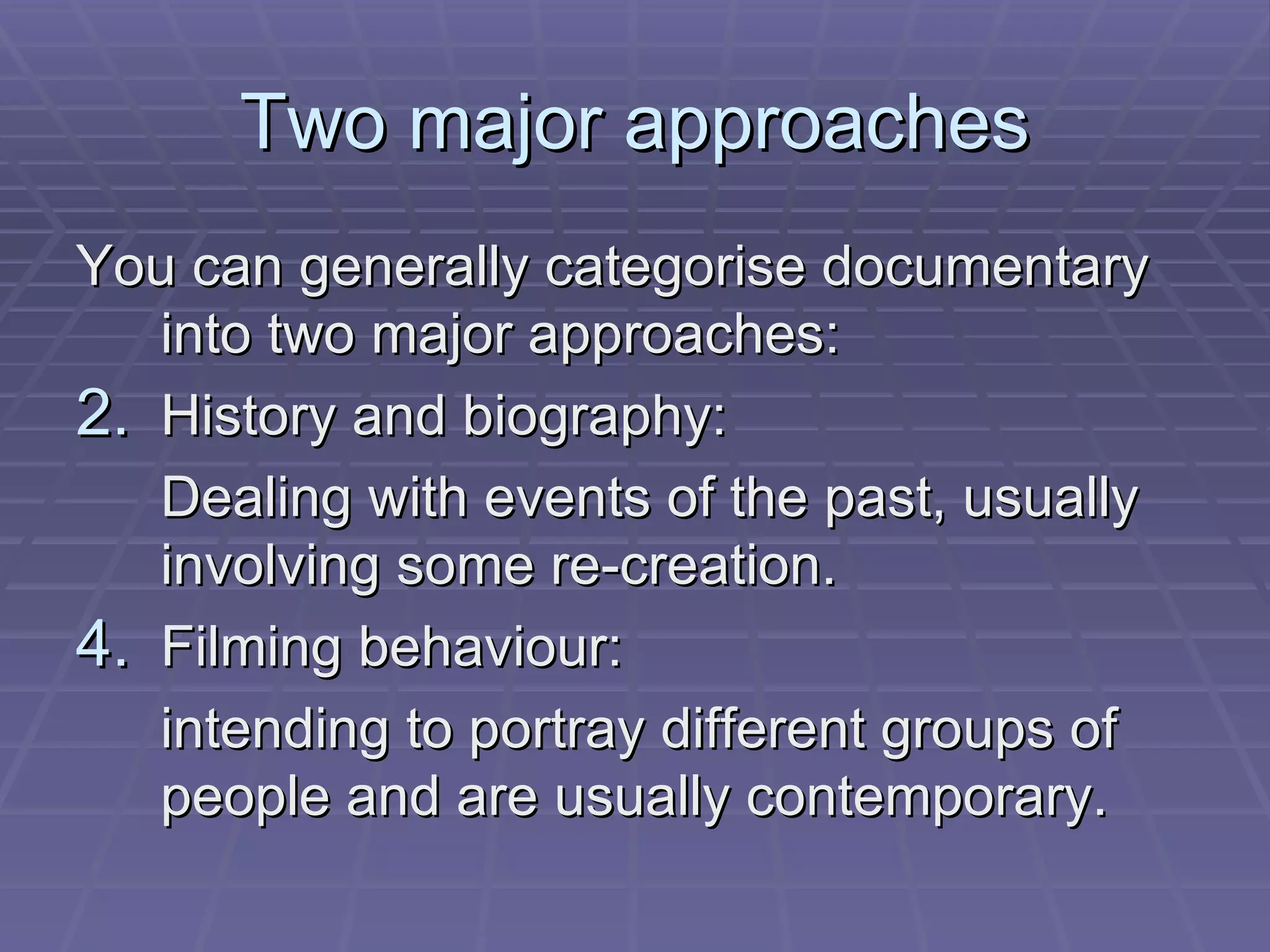 Two major approaches

You can generally categorise documentary into two major approaches:

2. History and biography:

Dealing with events of the past, usually involving some re-creation.

4. Filming behaviour:

intending to portray different groups of people and are usually contemporary.